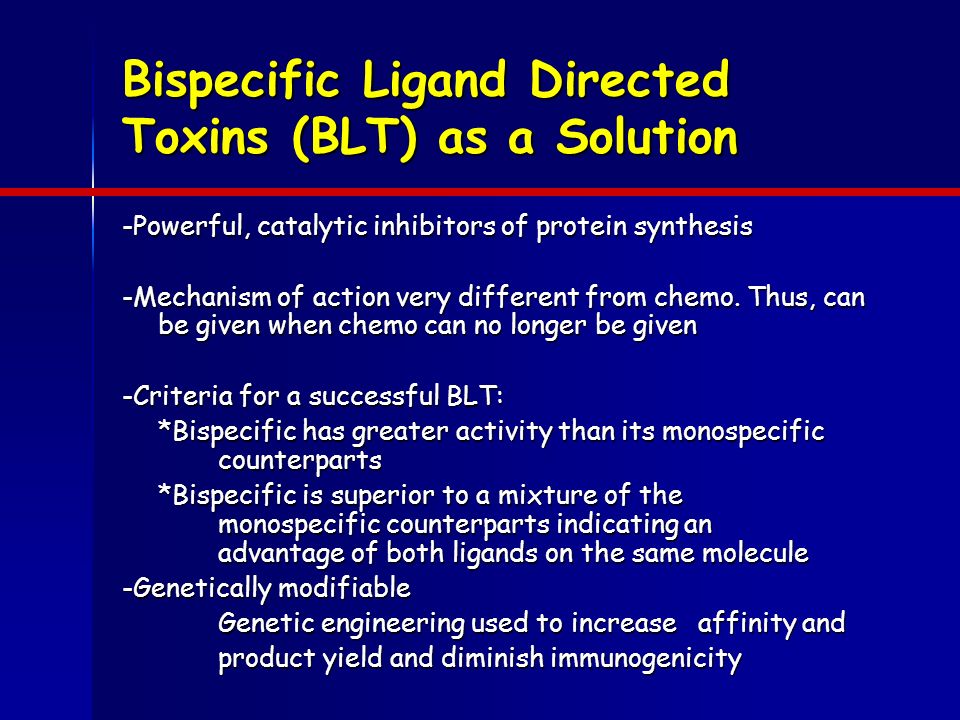 Bispecific Ligand Directed Toxins (BLT) as a Solution

-Powerful, catalytic inhibitors of protein synthesis

-Mechanism of action very different from chemo. Thus, can be given when chemo can no longer be given

-Criteria for a successful BLT:

*Bispecific has greater activity than its monospecific counterparts

*Bispecific is superior to a mixture of the monospecific counterparts indicating an advantage of both ligands on the same molecule

-Genetically modifiable

Genetic engineering used to increase affinity and product yield and diminish immunogenicity